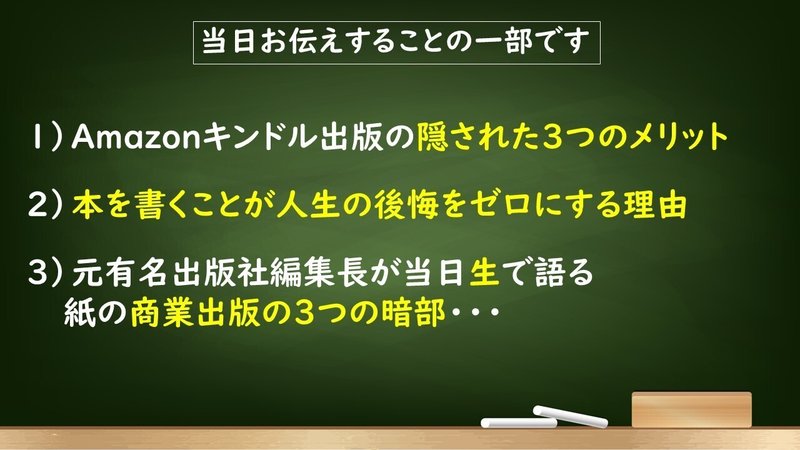 当日お伝えすることの一部です

1）Amazonキンドル出版の隠された3つのメリット

2）本を書くことが人生の後悔をゼロにする理由

3）元有名出版社編集長が当日生で語る
紙の商業出版の3つの暗部・・・